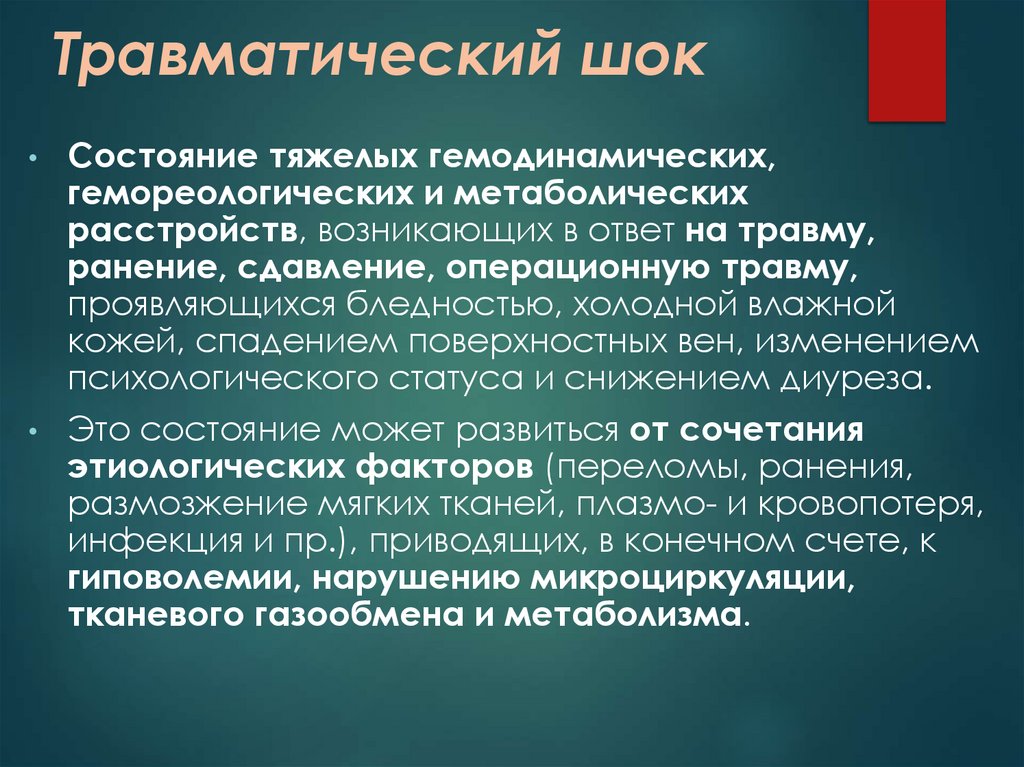 Травматический шок

• Состояние тяжелых гемодинамических, гемореологических и метаболических расстройств, возникающих в ответ на травму, ранение, сдавление, операционную травму, проявляющихся бледностью, холодной влажной кожей, спадением поверхностных вен, изменением психологического статуса и снижением диуреза.

• Это состояние может развиться от сочетания этиологических факторов (переломы, ранения, размозжение мягких тканей, плазмо- и кровопотеря, инфекция и пр.), приводящих, в конечном счете, к гиповолемии, нарушению микроциркуляции, тканевого газообмена и метаболизма.